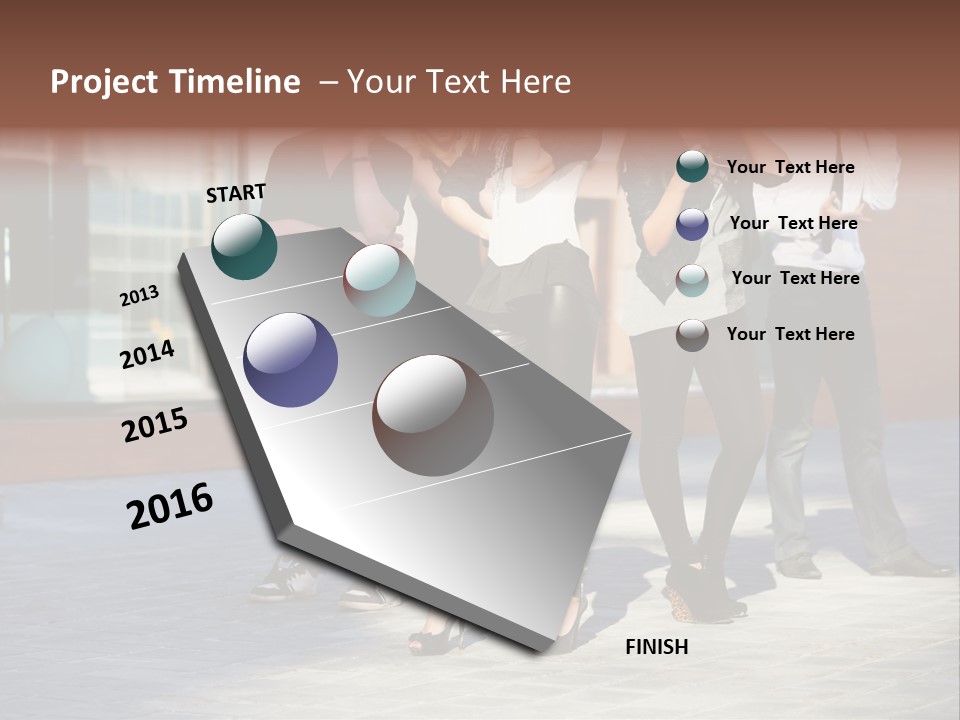 Project Timeline – Your Text Here

START

2013

2014

2015

2016

FINISH

Your Text Here

Your Text Here

Your Text Here

Your Text Here